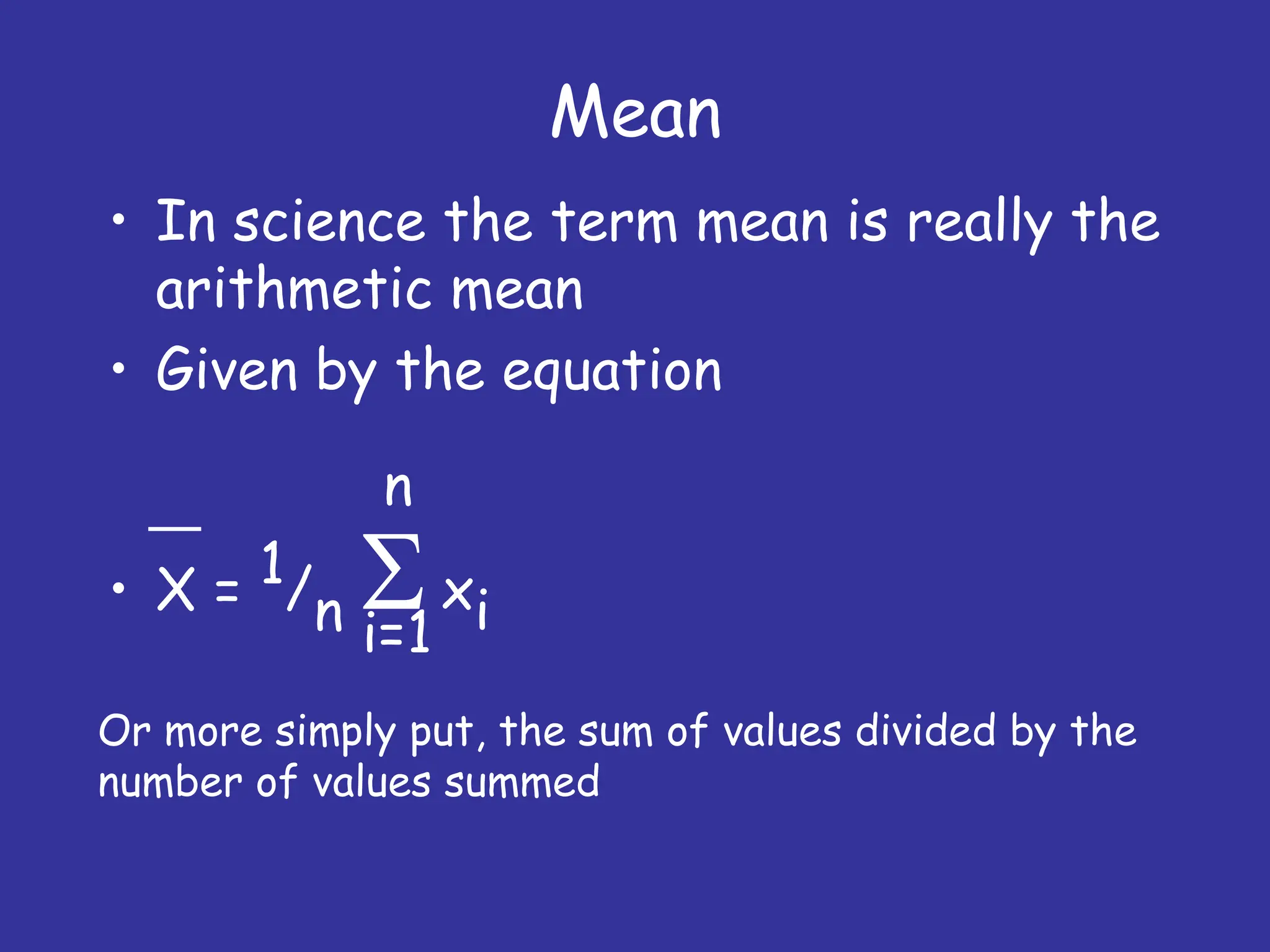 Mean

• In science the term mean is really the arithmetic mean

• Given by the equation

• $\overline{X} = {}^{1}/_{n} \sum_{i=1}^{n} x_i$

Or more simply put, the sum of values divided by the number of values summed